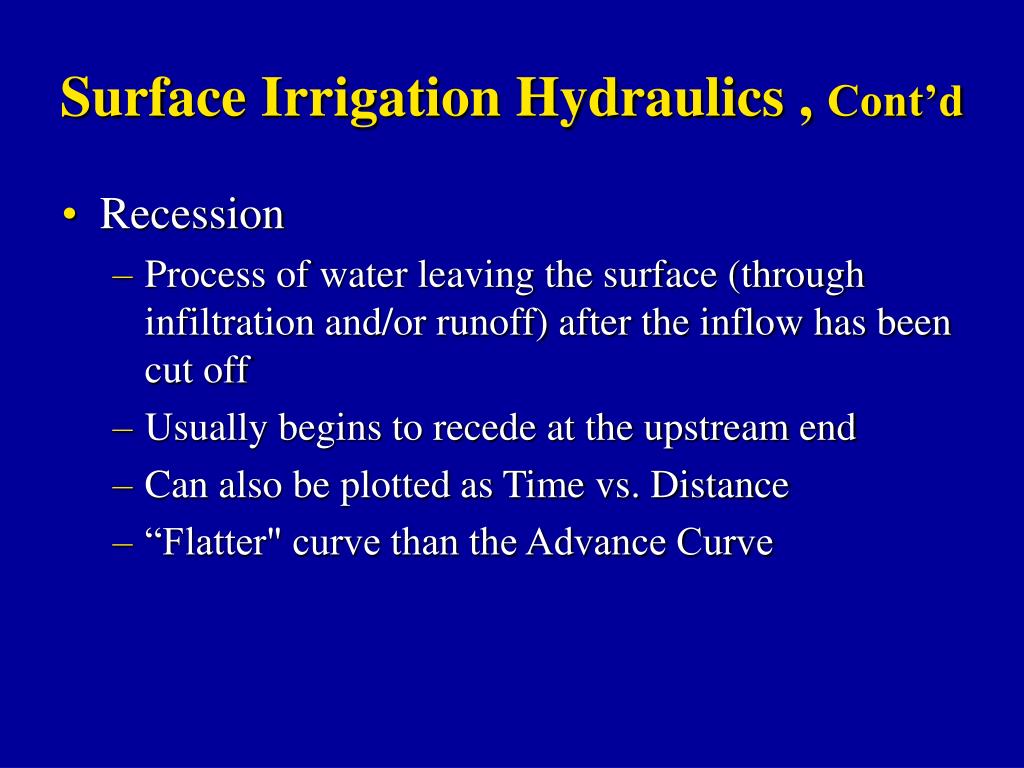 Surface Irrigation Hydraulics , Cont’d

• Recession
– Process of water leaving the surface (through infiltration and/or runoff) after the inflow has been cut off
– Usually begins to recede at the upstream end
– Can also be plotted as Time vs. Distance
– “Flatter" curve than the Advance Curve